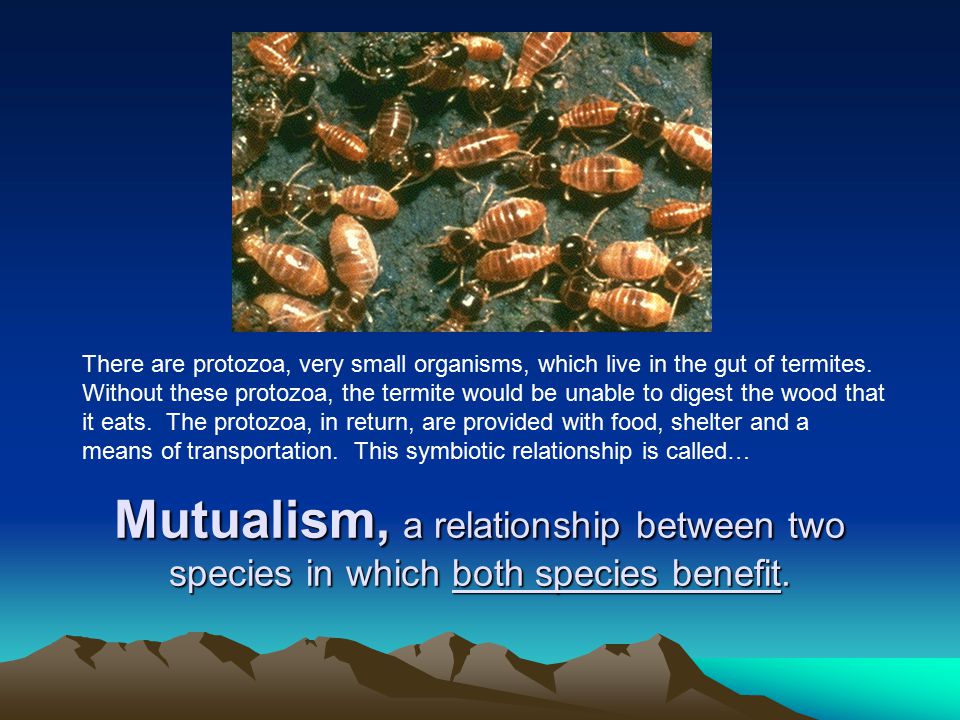 There are protozoa, very small organisms, which live in the gut of termites. Without these protozoa, the termite would be unable to digest the wood that it eats. The protozoa, in return, are provided with food, shelter and a means of transportation. This symbiotic relationship is called…

Mutualism, a relationship between two species in which both species benefit.